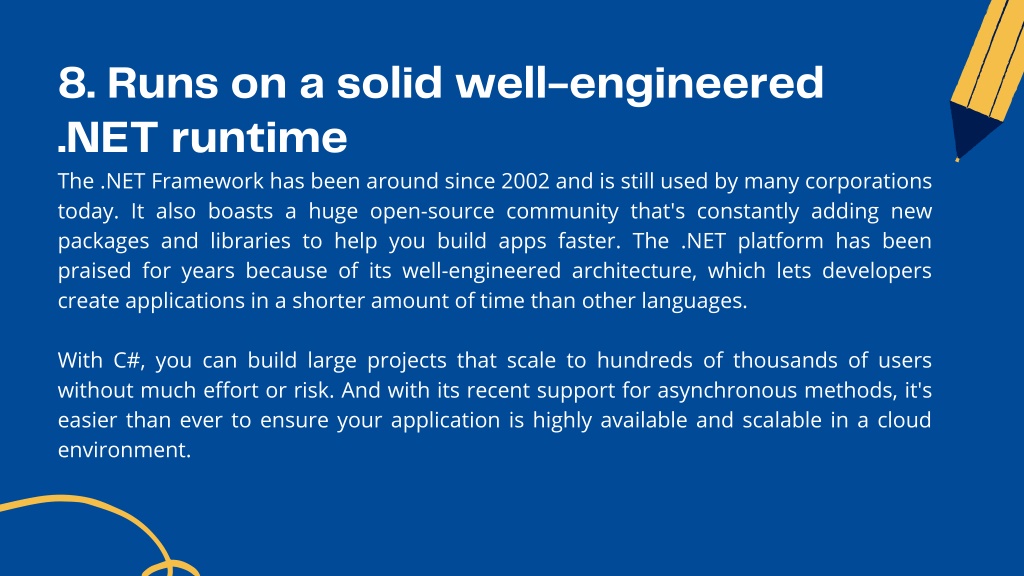 8. Runs on a solid well-engineered .NET runtime

The .NET Framework has been around since 2002 and is still used by many corporations today. It also boasts a huge open-source community that's constantly adding new packages and libraries to help you build apps faster. The .NET platform has been praised for years because of its well-engineered architecture, which lets developers create applications in a shorter amount of time than other languages.

With C#, you can build large projects that scale to hundreds of thousands of users without much effort or risk. And with its recent support for asynchronous methods, it's easier than ever to ensure your application is highly available and scalable in a cloud environment.